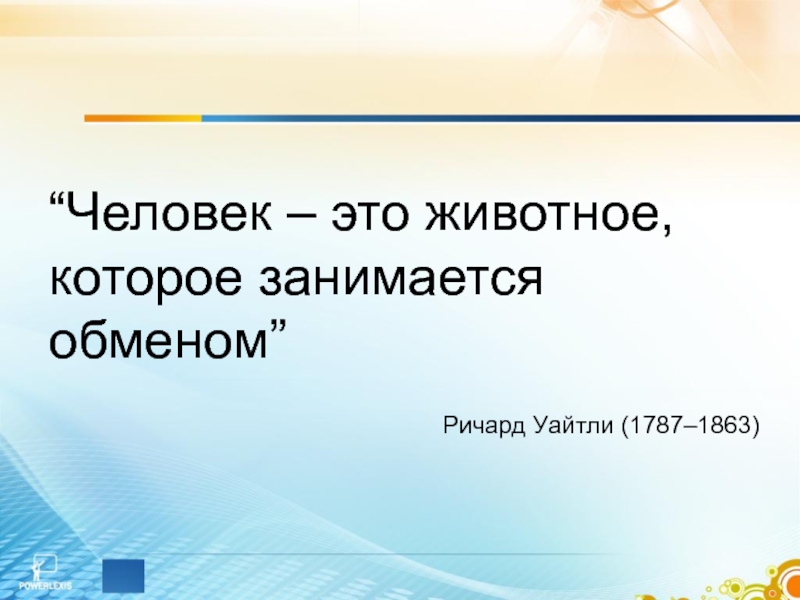 “Человек – это животное, которое занимается обменом”

Ричард Уайтли (1787–1863)

POWERLEXIS